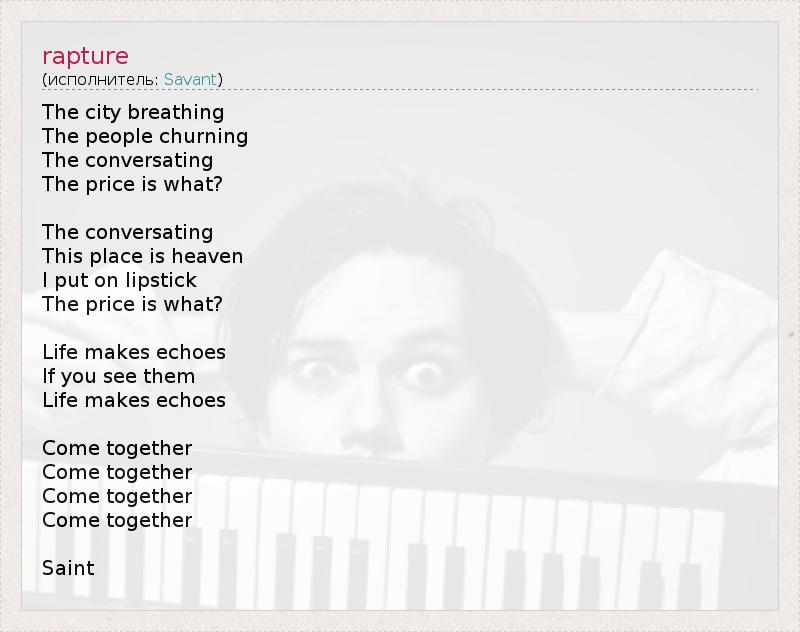 rapture
(исполнитель: Savant)

The city breathing
The people churning
The conversating
The price is what?

The conversating
This place is heaven
I put on lipstick
The price is what?

Life makes echoes
If you see them
Life makes echoes

Come together
Come together
Come together
Come together

Saint